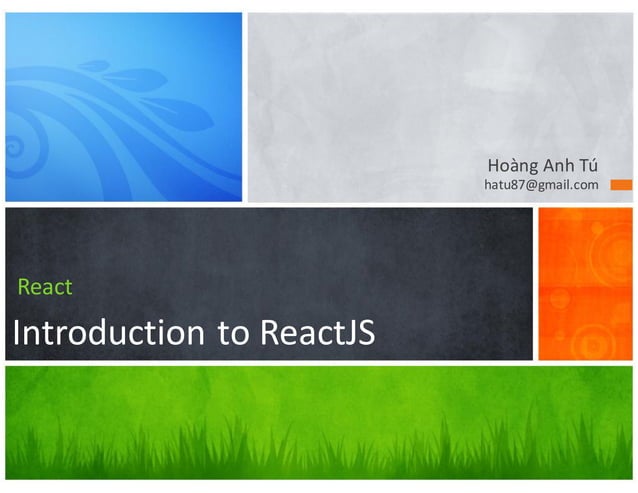 Hoàng Anh Tú
hatu87@gmail.com

React

Introduction to ReactJS